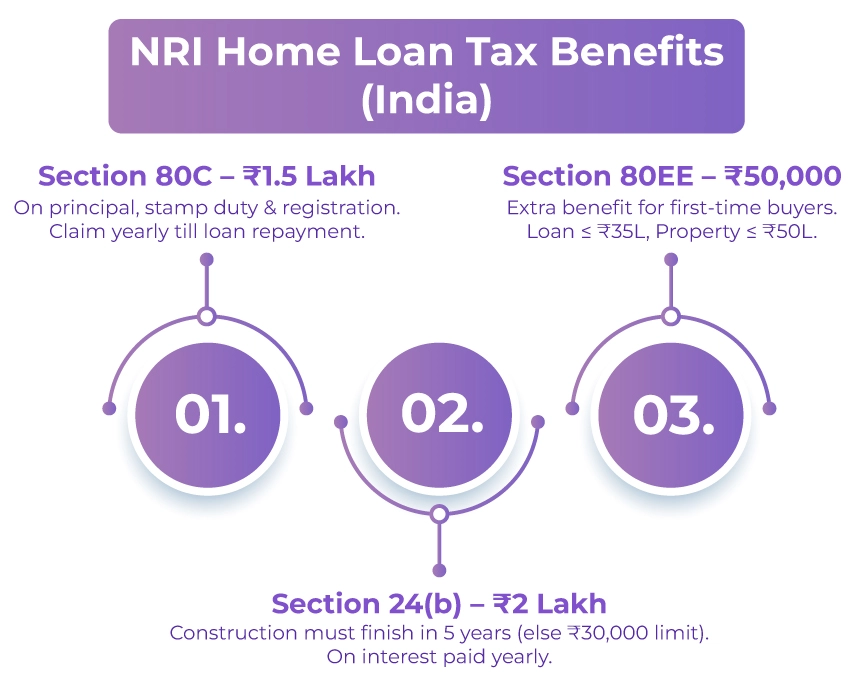 NRI Home Loan Tax Benefits (India)

Section 80C – ₹1.5 Lakh
On principal, stamp duty & registration. Claim yearly till loan repayment.

Section 80EE – ₹50,000
Extra benefit for first-time buyers. Loan ≤ ₹35L, Property ≤ ₹50L.

01.

02.

03.

Section 24(b) – ₹2 Lakh
Construction must finish in 5 years (else ₹30,000 limit). On interest paid yearly.